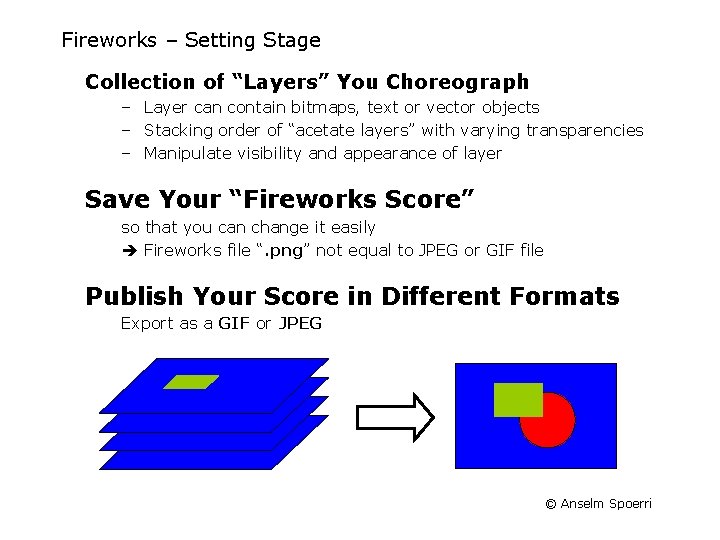 Fireworks – Setting Stage

Collection of “Layers” You Choreograph

– Layer can contain bitmaps, text or vector objects
– Stacking order of “acetate layers” with varying transparencies
– Manipulate visibility and appearance of layer

Save Your “Fireworks Score”

so that you can change it easily
➔ Fireworks file “.png” not equal to JPEG or GIF file

Publish Your Score in Different Formats

Export as a GIF or JPEG

© Anselm Spoerri